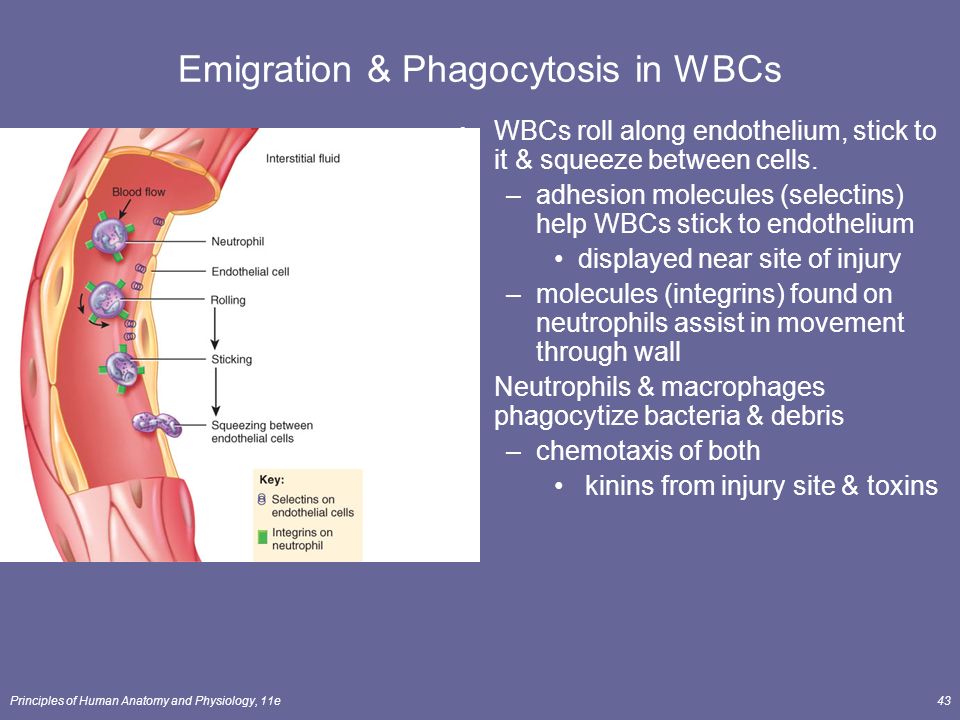 Emigration & Phagocytosis in WBCs

Interstitial fluid

Blood flow

Neutrophil

Endothelial cell

Rolling

Sticking

Squeezing between endothelial cells

Key:
Selectins on endothelial cells
Integrins on neutrophil

• WBCs roll along endothelium, stick to it & squeeze between cells.
– adhesion molecules (selectins) help WBCs stick to endothelium
• displayed near site of injury
– molecules (integrins) found on neutrophils assist in movement through wall

Neutrophils & macrophages phagocytize bacteria & debris
– chemotaxis of both
• kinins from injury site & toxins

Principles of Human Anatomy and Physiology, 11e

43